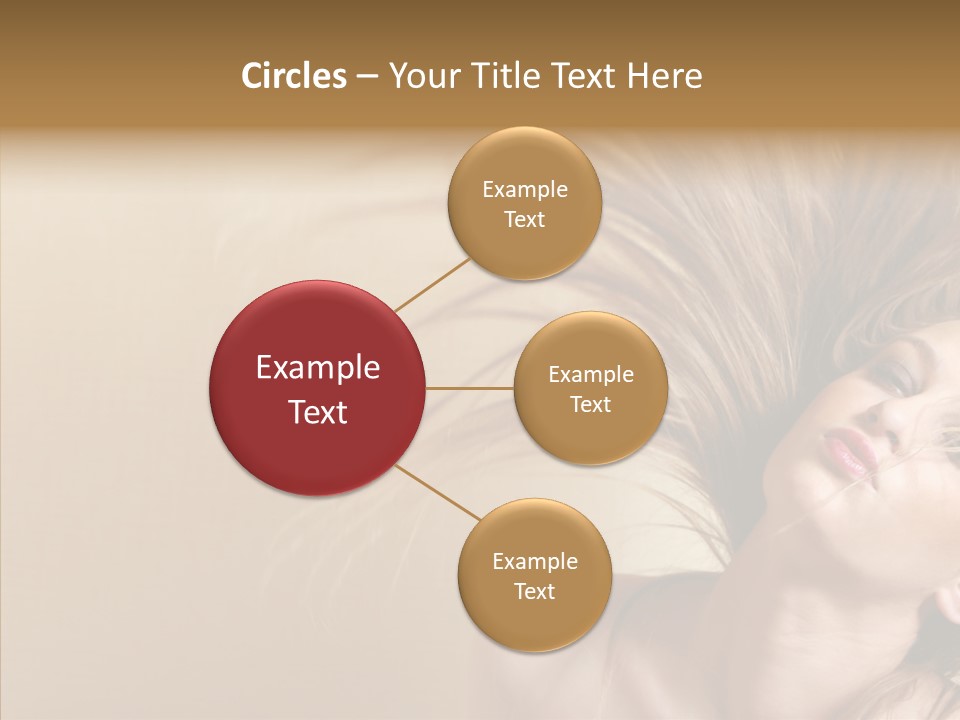 Circles – Your Title Text Here

Example Text

Example Text

Example Text

Example Text